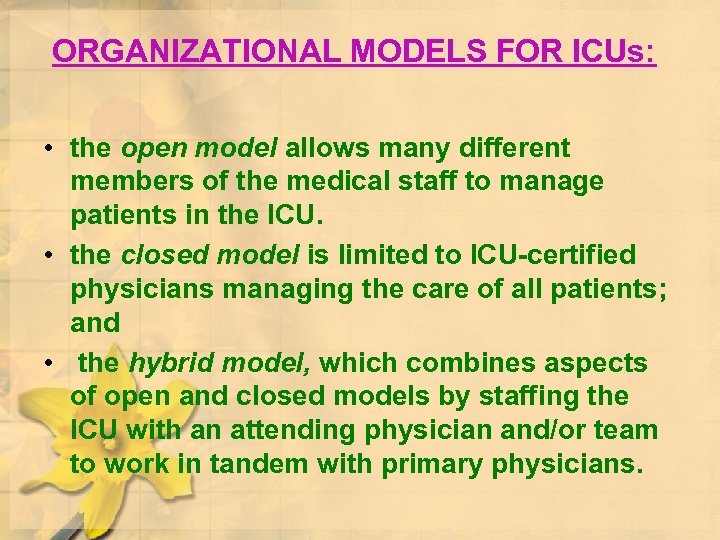 ORGANIZATIONAL MODELS FOR ICUs:

• the open model allows many different members of the medical staff to manage patients in the ICU.
• the closed model is limited to ICU-certified physicians managing the care of all patients; and
• the hybrid model, which combines aspects of open and closed models by staffing the ICU with an attending physician and/or team to work in tandem with primary physicians.